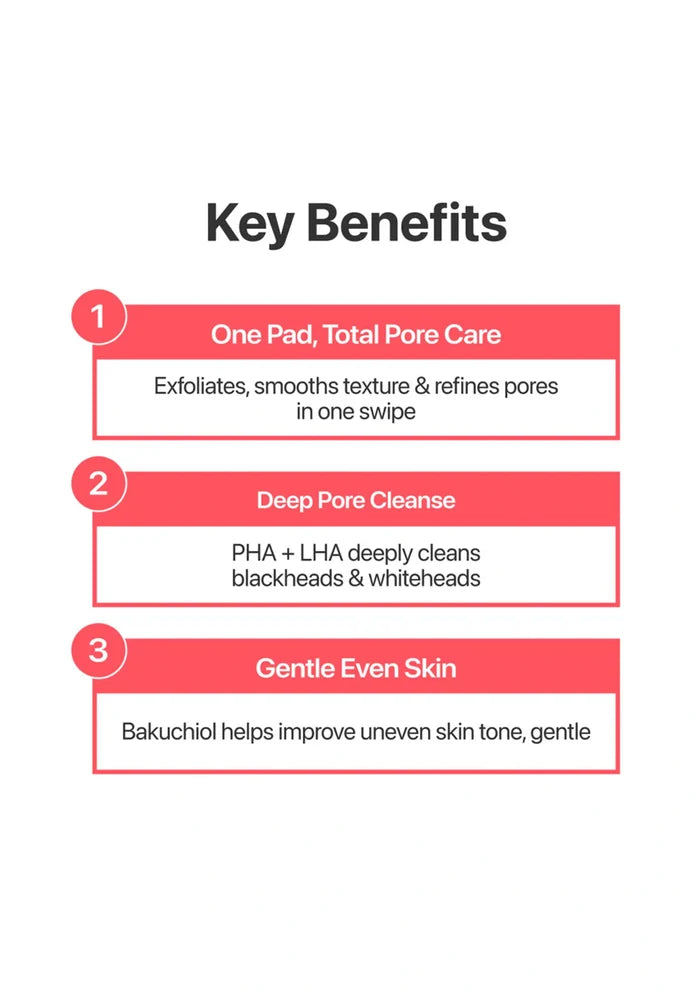 Key Benefits

1
One Pad, Total Pore Care

Exfoliates, smooths texture & refines pores in one swipe

2
Deep Pore Cleanse

PHA + LHA deeply cleans blackheads & whiteheads

3
Gentle Even Skin

Bakuchiol helps improve uneven skin tone, gentle